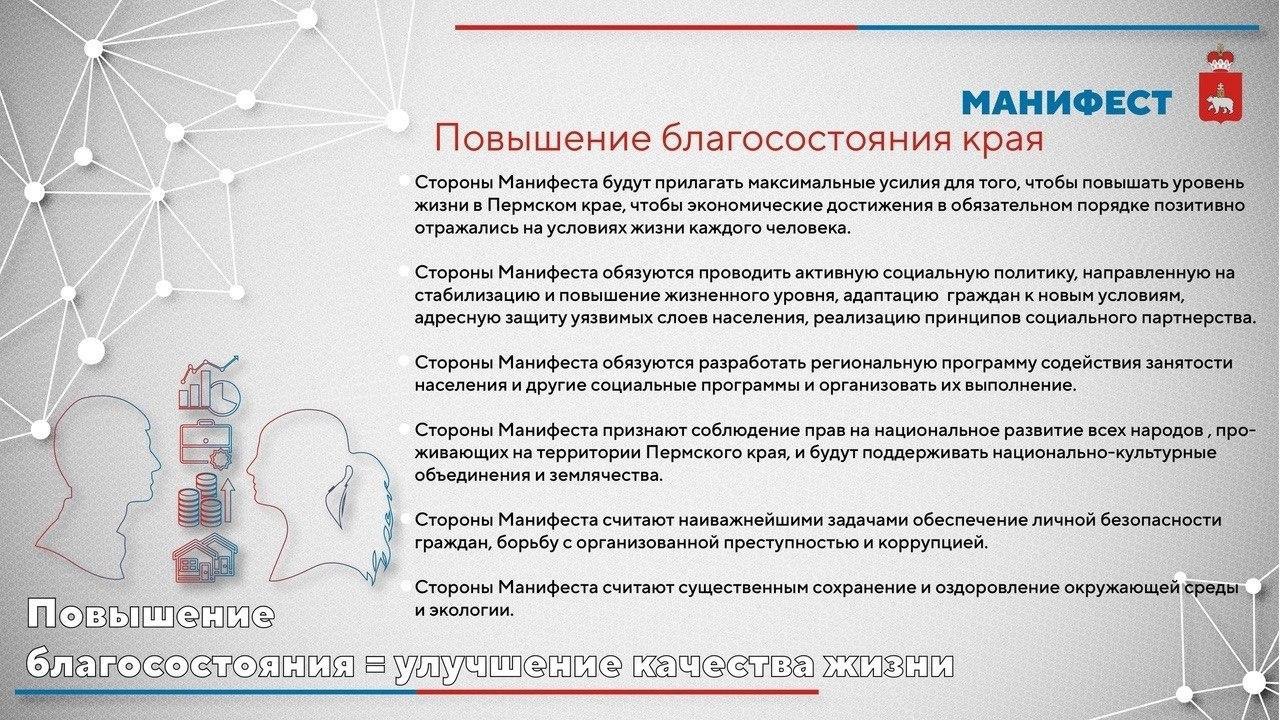 МАНИФЕСТ

Повышение благосостояния края

Стороны Манифеста будут прилагать максимальные усилия для того, чтобы повышать уровень жизни в Пермском крае, чтобы экономические достижения в обязательном порядке позитивно отражались на условиях жизни каждого человека.

Стороны Манифеста обязуются проводить активную социальную политику, направленную на стабилизацию и повышение жизненного уровня, адаптацию граждан к новым условиям, адресную защиту уязвимых слоев населения, реализацию принципов социального партнерства.

Стороны Манифеста обязуются разработать региональную программу содействия занятости населения и другие социальные программы и организовать их выполнение.

Стороны Манифеста признают соблюдение прав на национальное развитие всех народов , проживающих на территории Пермского края, и будут поддерживать национально-культурные объединения и землячества.

Стороны Манифеста считают наиважнейшими задачами обеспечение личной безопасности граждан, борьбу с организованной преступностью и коррупцией.

Стороны Манифеста считают существенным сохранение и оздоровление окружающей среды и экологии.

Повышение благосостояния = улучшение качества жизни